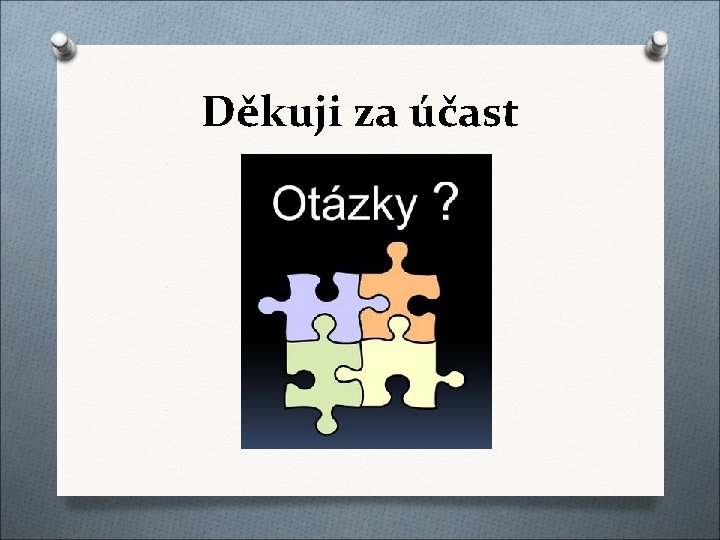 Děkuji za účast

Otázky ?